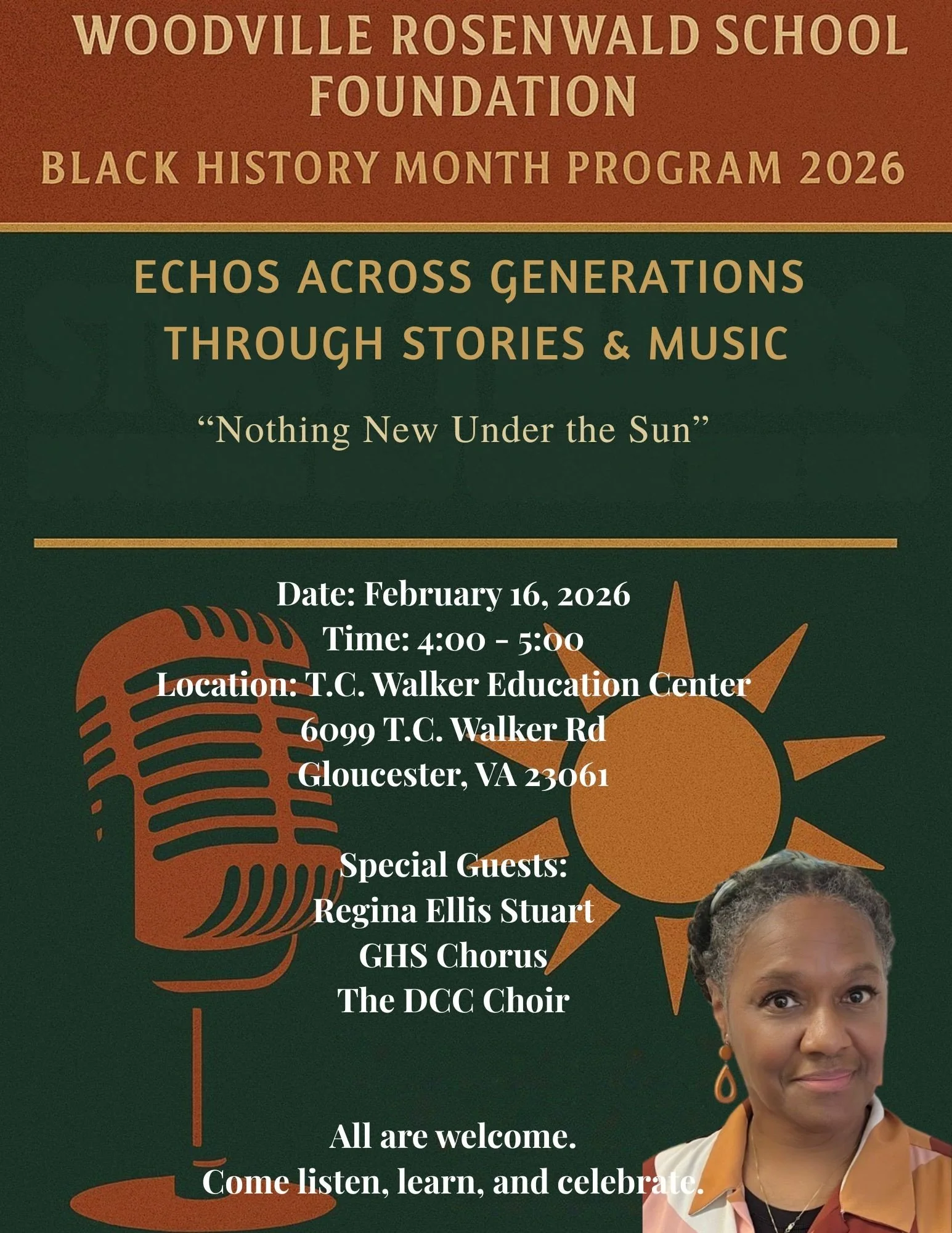 WOODVILLE ROSENWALD SCHOOL FOUNDATION

BLACK HISTORY MONTH PROGRAM 2026

ECHOS ACROSS GENERATIONS THROUGH STORIES & MUSIC

“Nothing New Under the Sun”

Date: February 16, 2026
Time: 4:00 - 5:00
Location: T.C. Walker Education Center
6099 T.C. Walker Rd
Gloucester, VA 23061

Special Guests:
Regina Ellis Stuart
GHS Chorus
The DCC Choir

All are welcome.
Come listen, learn, and celebrate.